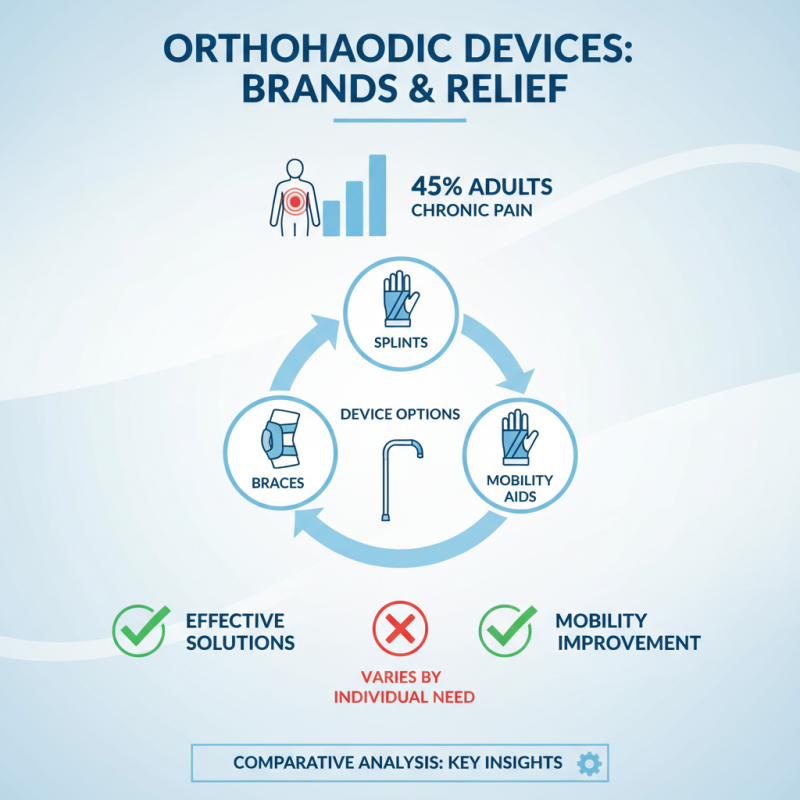 ORTHOHAODIC DEVICES: BRANDS & RELIEF

45% ADULTS
CHRONIC PAIN

SPLINTS

DEVICE OPTIONS

BRACES

MOBILITY AIDS

EFFECTIVE SOLUTIONS

VARIES BY INDIVIDUAL NEED

MOBILITY IMPROVEMENT

COMPARATIVE ANALYSIS: KEY INSIGHTS